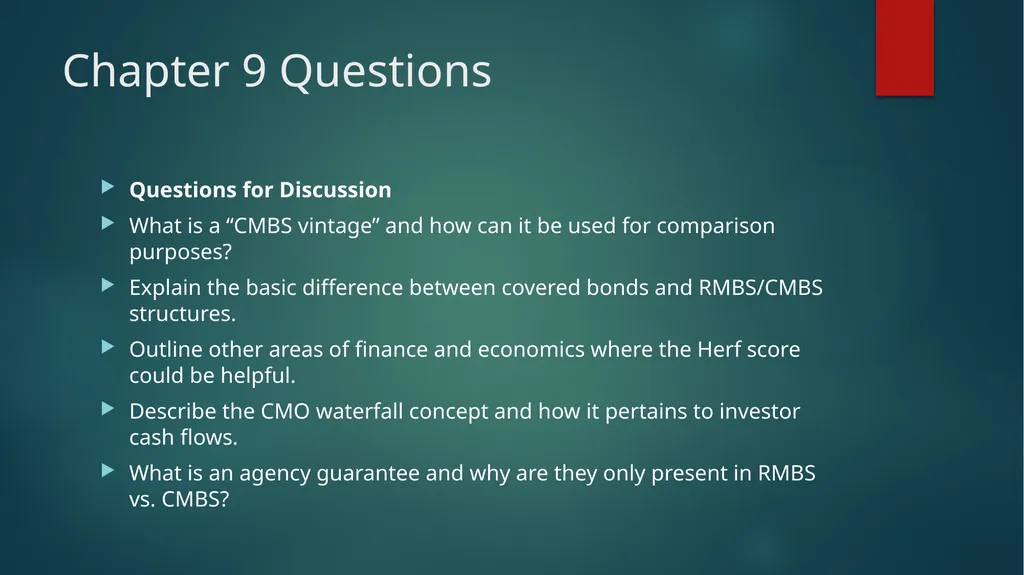 Chapter 9 Questions

Questions for Discussion

What is a “CMBS vintage” and how can it be used for comparison purposes?

Explain the basic difference between covered bonds and RMBS/CMBS structures.

Outline other areas of finance and economics where the Herf score could be helpful.

Describe the CMO waterfall concept and how it pertains to investor cash flows.

What is an agency guarantee and why are they only present in RMBS vs. CMBS?